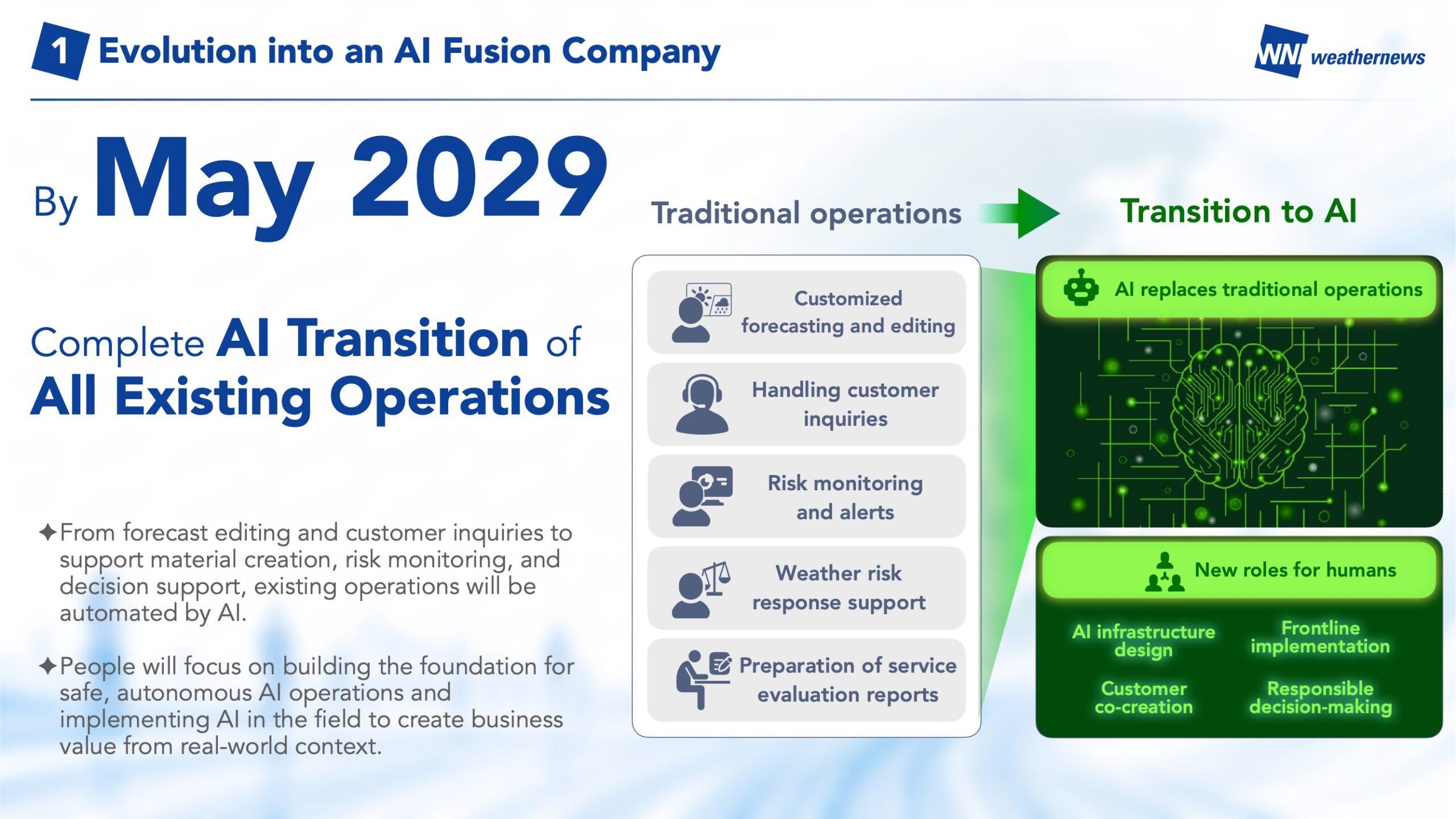 1 Evolution into an AI Fusion Company

WN weathernews

By May 2029

Complete AI Transition of All Existing Operations

✦From forecast editing and customer inquiries to support material creation, risk monitoring, and decision support, existing operations will be automated by AI.

✦People will focus on building the foundation for safe, autonomous AI operations and implementing AI in the field to create business value from real-world context.

Traditional operations

Customized forecasting and editing

Handling customer inquiries

Risk monitoring and alerts

Weather risk response support

Preparation of service evaluation reports

Transition to AI

AI replaces traditional operations

New roles for humans

AI infrastructure design

Frontline implementation

Customer co-creation

Responsible decision-making